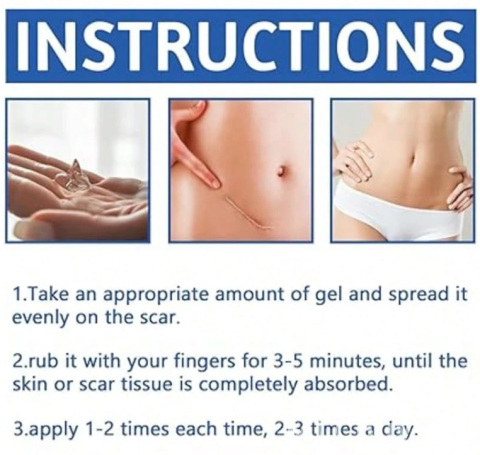 INSTRUCTIONS

1.Take an appropriate amount of gel and spread it evenly on the scar.

2.rub it with your fingers for 3-5 minutes, until the skin or scar tissue is completely absorbed.

3.apply 1-2 times each time, 2-3 times a day.